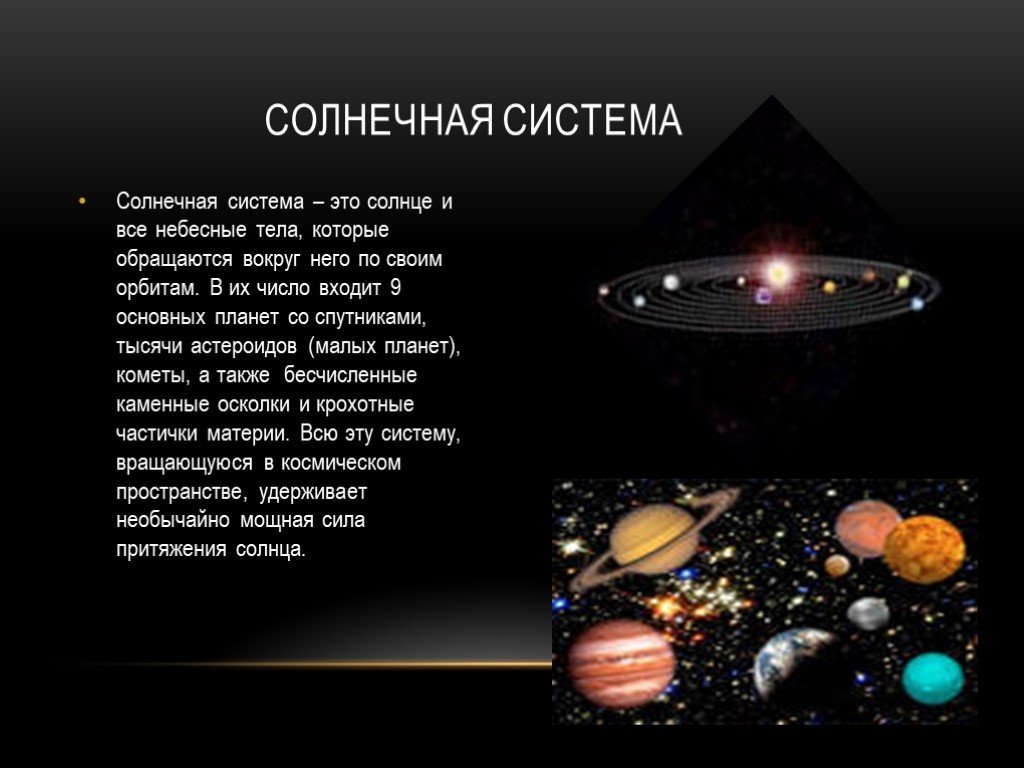 СОЛНЕЧНАЯ СИСТЕМА

• Солнечная система – это солнце и все небесные тела, которые обращаются вокруг него по своим орбитам. В их число входит 9 основных планет со спутниками, тысячи астероидов (малых планет), кометы, а также бесчисленные каменные осколки и крохотные частички материи. Всю эту систему, вращающуюся в космическом пространстве, удерживает необычайно мощная сила притяжения солнца.